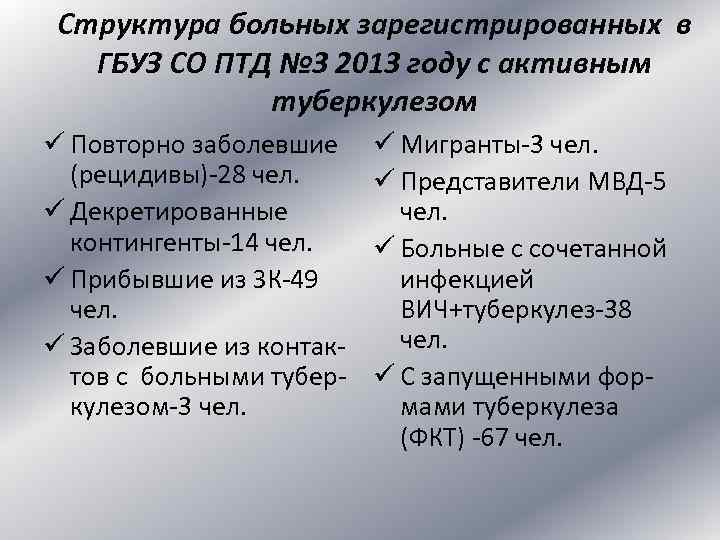 Структура больных зарегистрированных в ГБУЗ СО ПТД №3 2013 году с активным туберкулезом

✓ Повторно заболевшие (рецидивы)-28 чел.
✓ Декретированные контингенты-14 чел.
✓ Прибывшие из ЗК-49 чел.
✓ Заболевшие из контактов с больными туберкулезом-3 чел.

✓ Мигранты-3 чел.
✓ Представители МВД-5 чел.
✓ Больные с сочетанной инфекцией ВИЧ+туберкулез-38 чел.
✓ С запущенными формами туберкулеза (ФКТ) -67 чел.